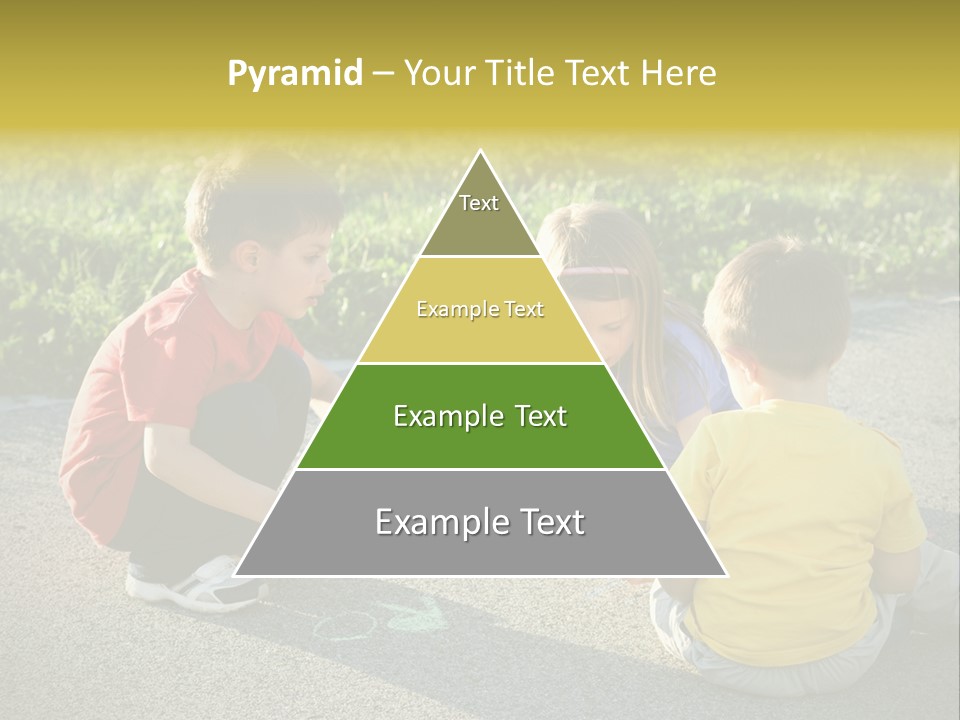 Pyramid – Your Title Text Here

Text

Example Text

Example Text

Example Text